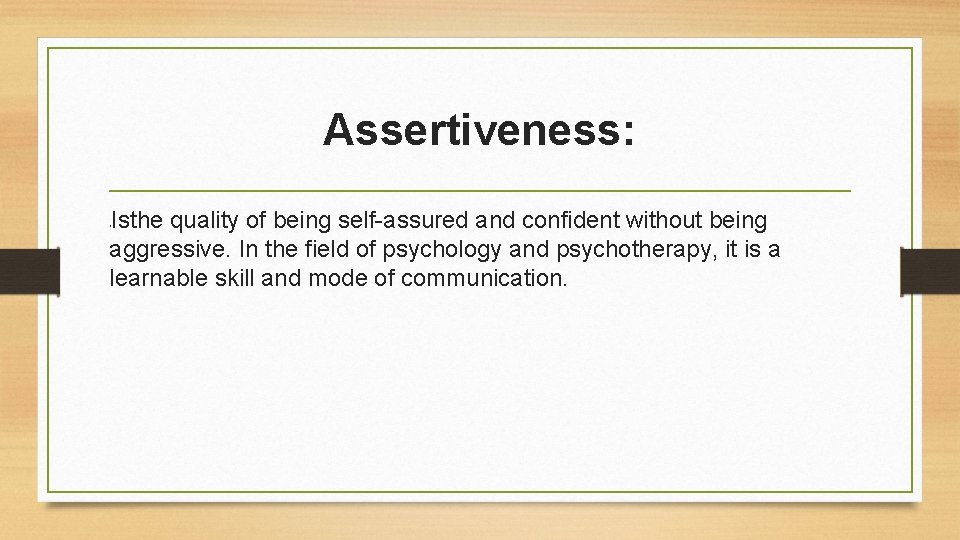 Assertiveness:

Isthe quality of being self-assured and confident without being aggressive. In the field of psychology and psychotherapy, it is a learnable skill and mode of communication.